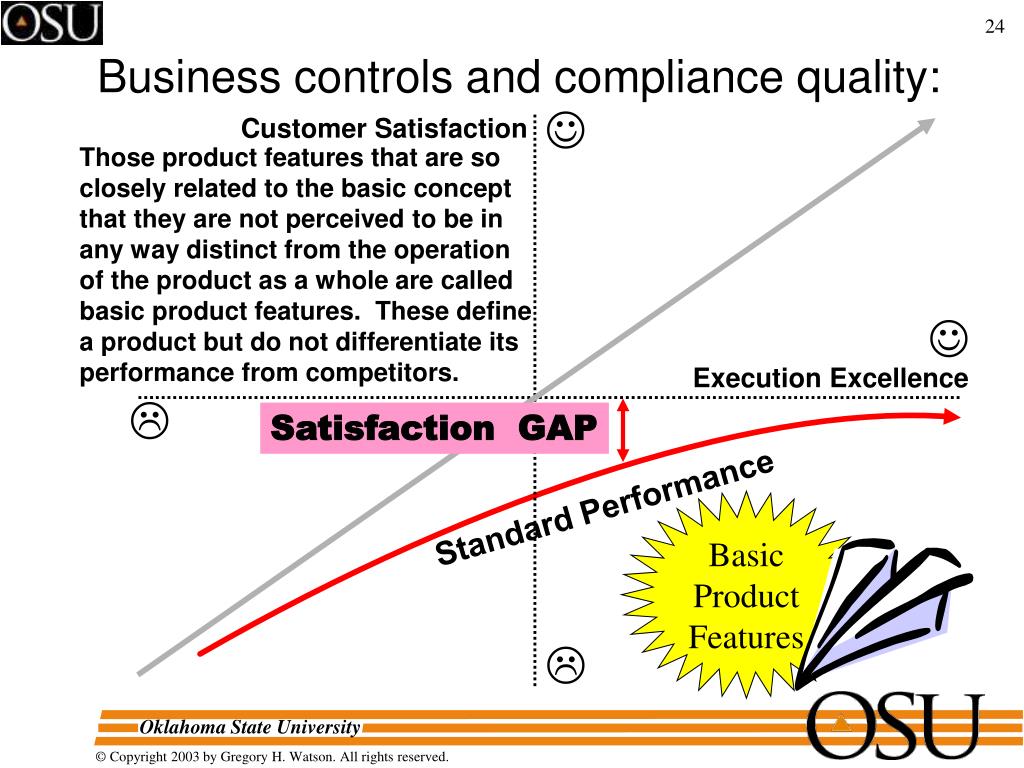 OSU

24

Business controls and compliance quality:

Customer Satisfaction

Those product features that are so closely related to the basic concept that they are not perceived to be in any way distinct from the operation of the product as a whole are called basic product features. These define a product but do not differentiate its performance from competitors.

Execution Excellence

Satisfaction GAP

Standard Performance

Basic Product Features

Oklahoma State University

OSU

© Copyright 2003 by Gregory H. Watson. All rights reserved.